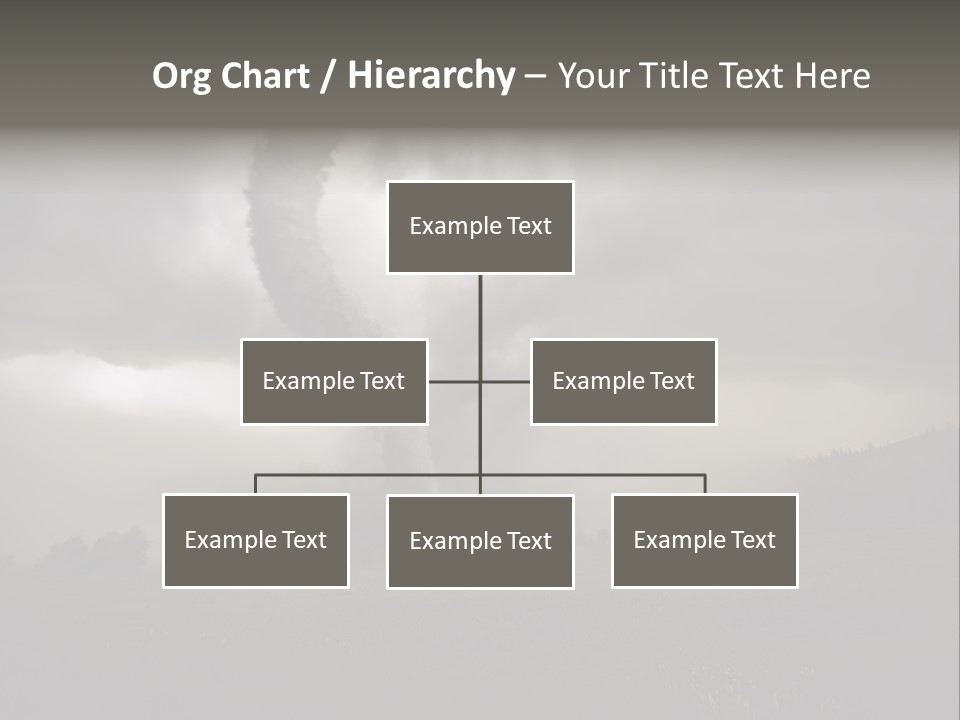 Org Chart / Hierarchy – Your Title Text Here

Example Text

Example Text

Example Text

Example Text

Example Text

Example Text